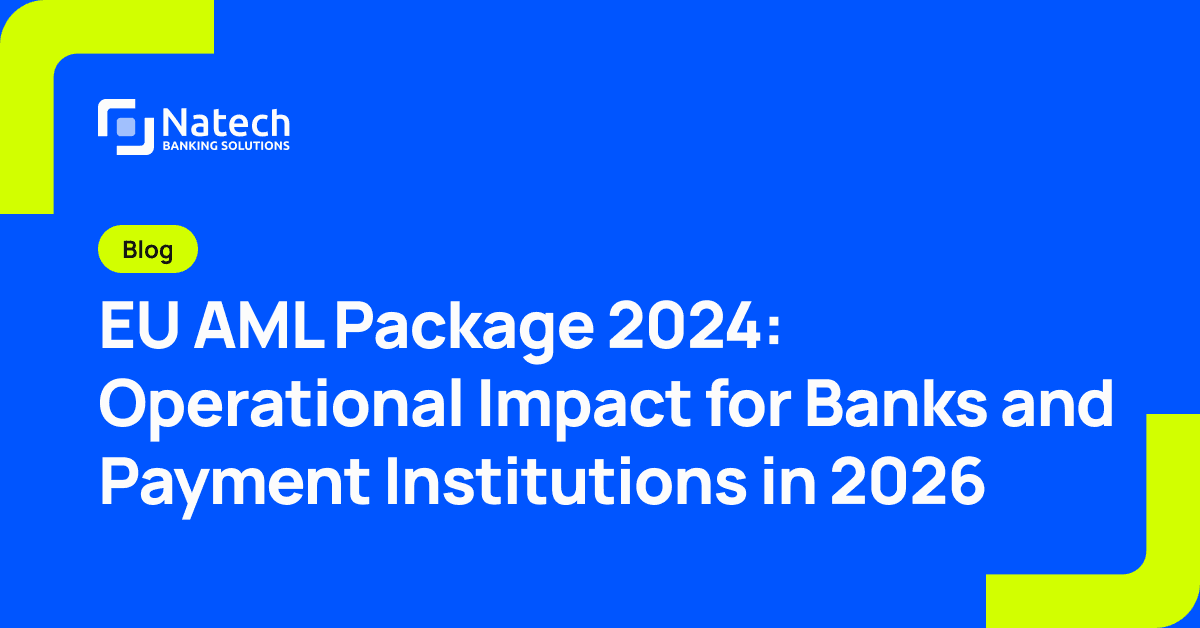 Natech
BANKING SOLUTIONS

Blog

EU AML Package 2024: Operational Impact for Banks and Payment Institutions in 2026